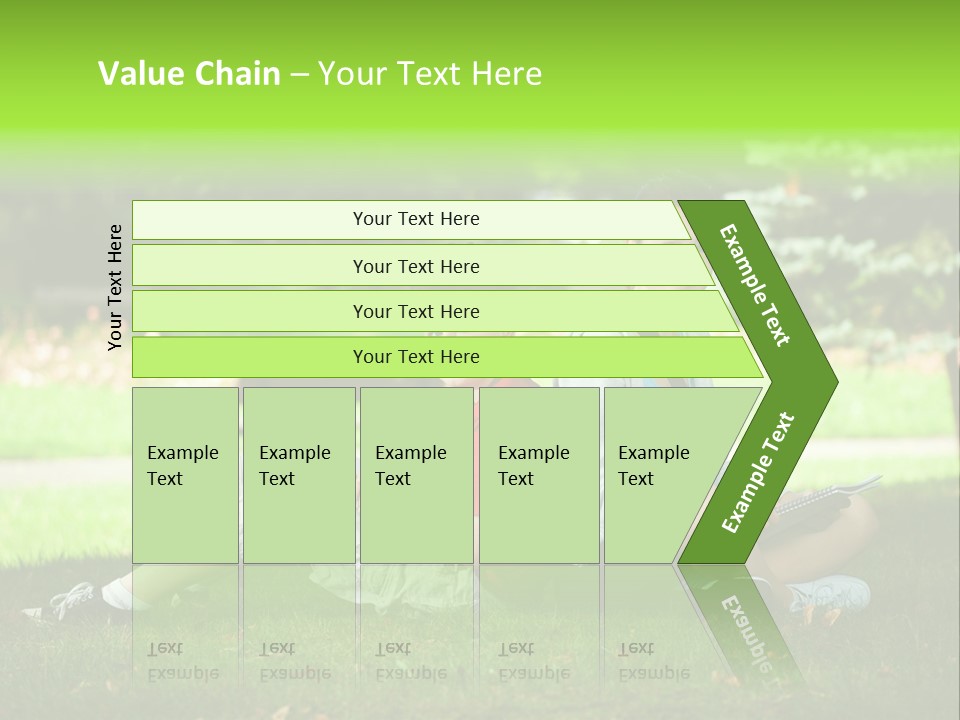 Value Chain – Your Text Here

Your Text Here

Your Text Here

Your Text Here

Your Text Here

Your Text Here

Example Text

Example Text

Example Text

Example Text

Example Text

Example Text

Example Text